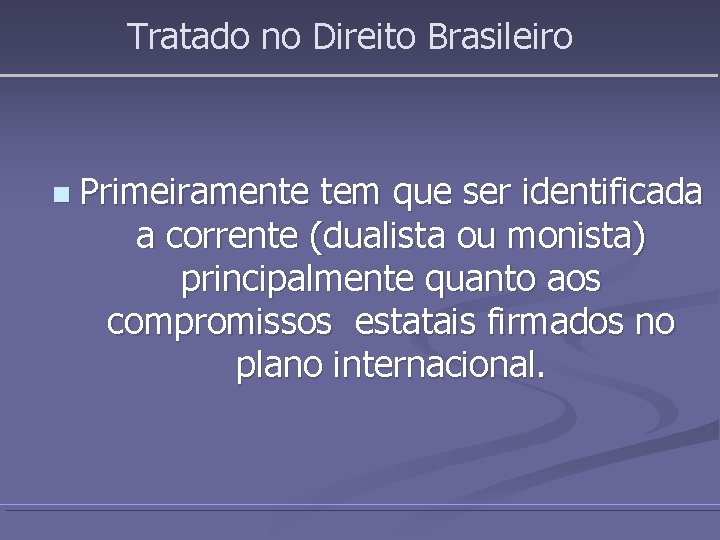 Tratado no Direito Brasileiro

Primeiramente tem que ser identificada a corrente (dualista ou monista) principalmente quanto aos compromissos estatais firmados no plano internacional.